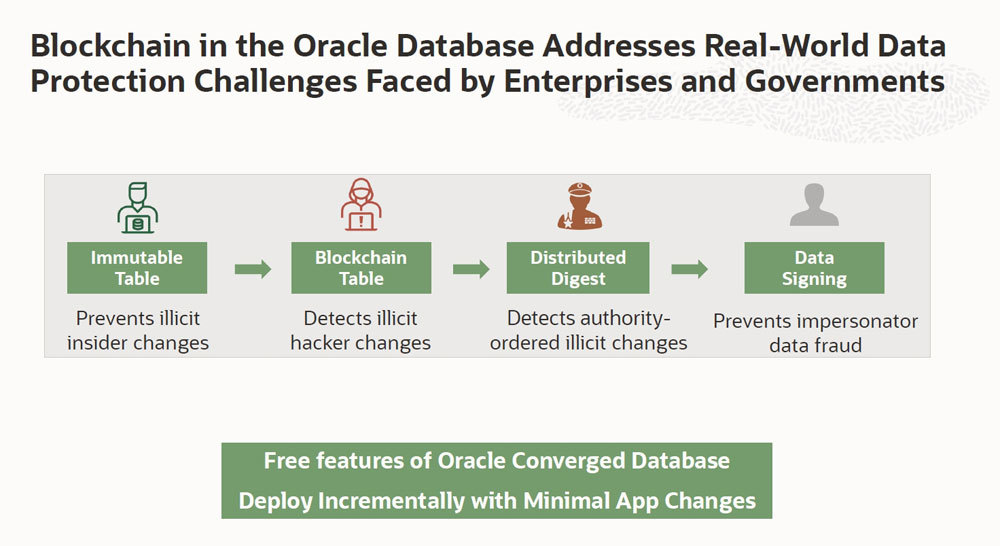 Blockchain in the Oracle Database Addresses Real-World Data Protection Challenges Faced by Enterprises and Governments

Immutable Table

Prevents illicit insider changes

Blockchain Table

Detects illicit hacker changes

Distributed Digest

Detects authority-ordered illicit changes

Data Signing

Prevents impersonator data fraud

Free features of Oracle Converged Database

Deploy Incrementally with Minimal App Changes